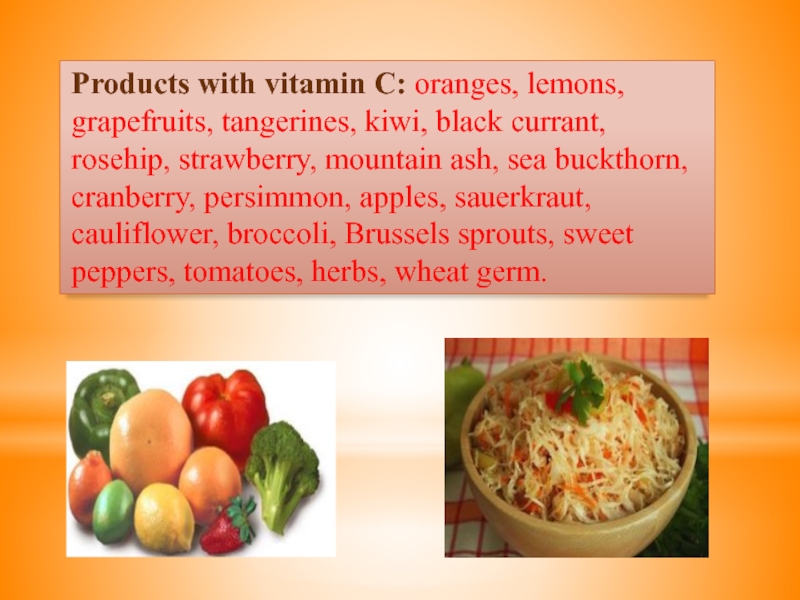 Products with vitamin C: oranges, lemons, grapefruits, tangerines, kiwi, black currant, rosehip, strawberry, mountain ash, sea buckthorn, cranberry, persimmon, apples, sauerkraut, cauliflower, broccoli, Brussels sprouts, sweet peppers, tomatoes, herbs, wheat germ.